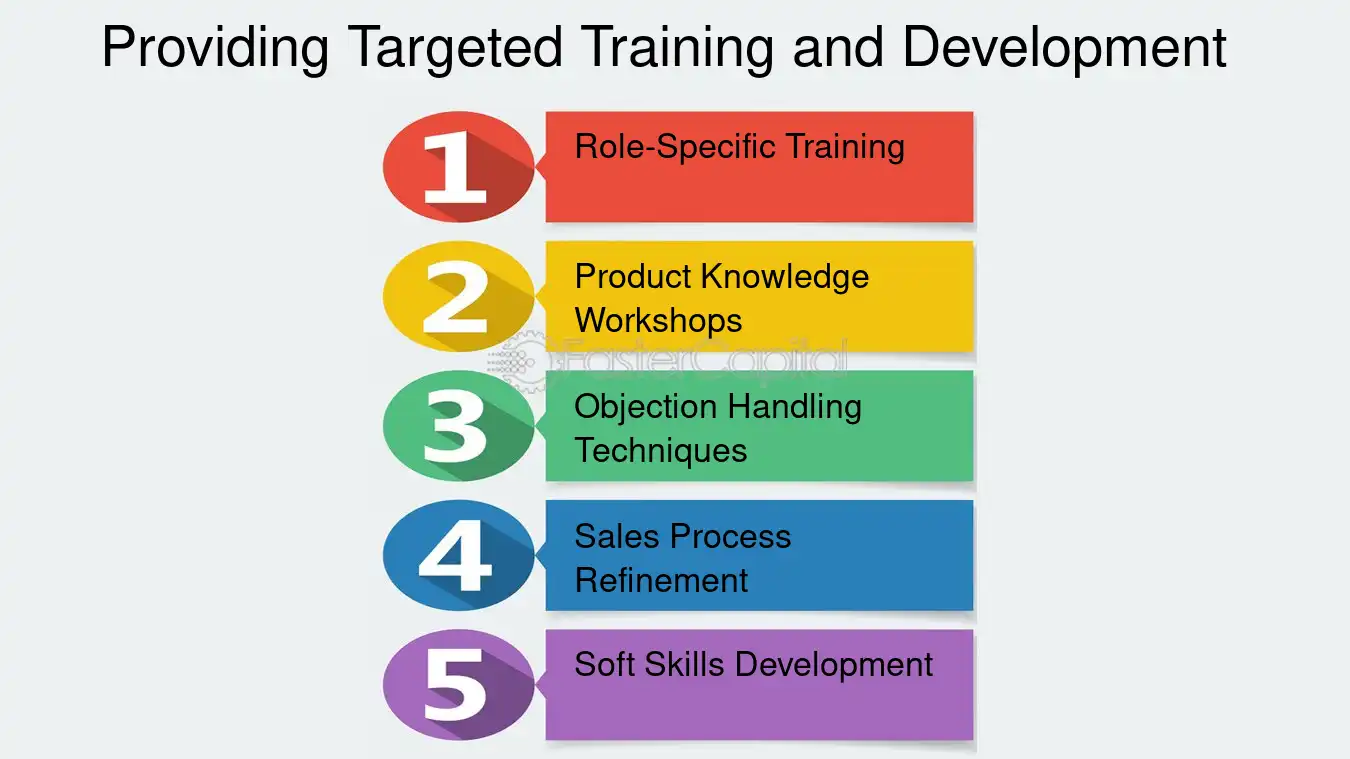 Providing Targeted Training and Development

1 Role-Specific Training

2 Product Knowledge Workshops

3 Objection Handling Techniques

4 Sales Process Refinement

5 Soft Skills Development

FasterCapital